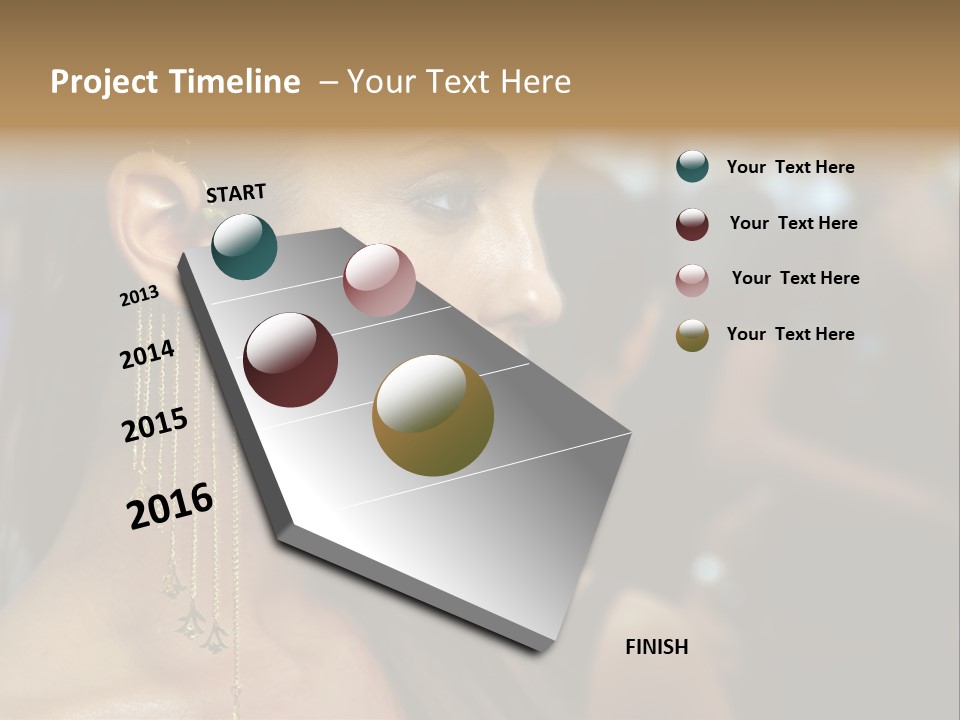 Project Timeline – Your Text Here

START

2013

2014

2015

2016

FINISH

Your Text Here

Your Text Here

Your Text Here

Your Text Here